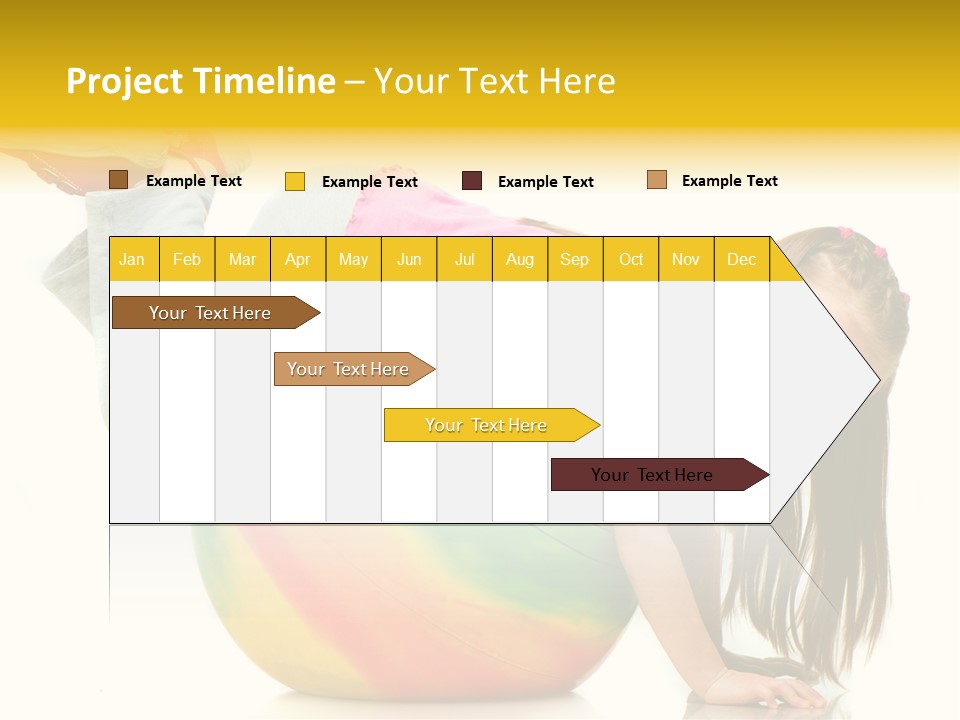 Project Timeline – Your Text Here

Example Text Example Text Example Text Example Text

| Jan | Feb | Mar | Apr | May | Jun | Jul | Aug | Sep | Oct | Nov | Dec |
|---|---|---|---|---|---|---|---|---|---|---|---|

Your Text Here

Your Text Here

Your Text Here

Your Text Here